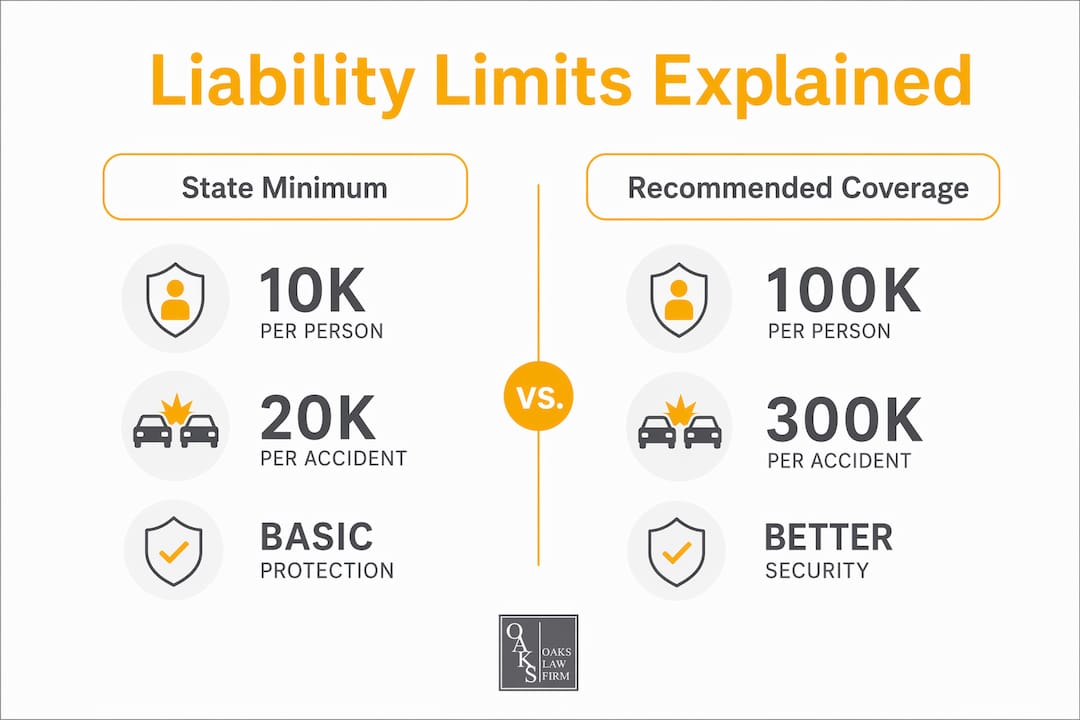 Liability Limits Explained

State Minimum

10K
PER PERSON

20K
PER ACCIDENT

BASIC
PROTECTION

VS.

Recommended Coverage

100K
PER PERSON

300K
PER ACCIDENT

BETTER
SECURITY

OAKS
OAKS LAW FIRM